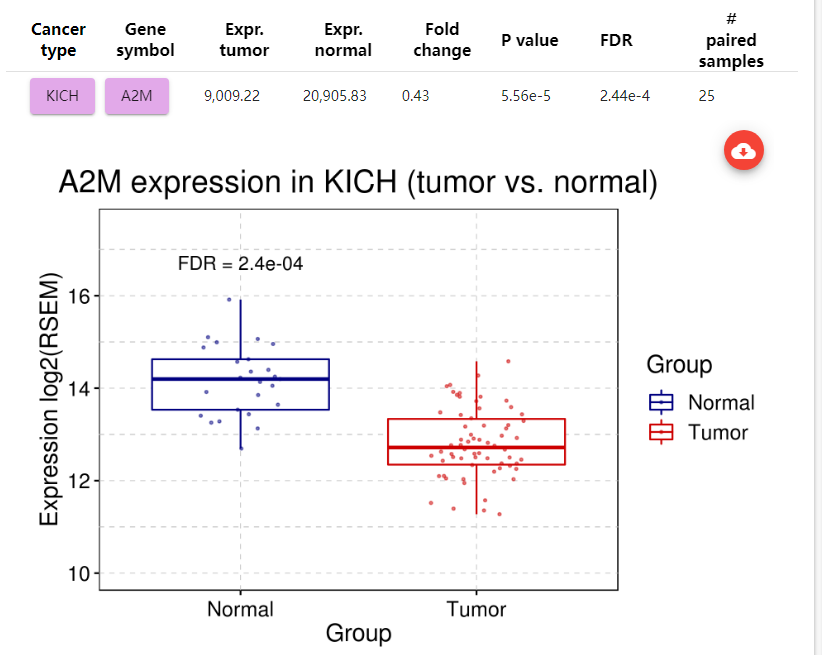 | Cancer type | Gene symbol | Expr. tumor | Expr. normal | Fold change | P value | FDR | # paired samples |
|---|---|---|---|---|---|---|---|
| KICH | A2M | 9,009.22 | 20,905.83 | 0.43 | 5.56e-5 | 2.44e-4 | 25 |

A2M expression in KICH (tumor vs. normal)

FDR = 2.4e-04

Expression log2(RSEM)

16
14
12
10

Normal
Tumor

Group

Group
Normal
Tumor